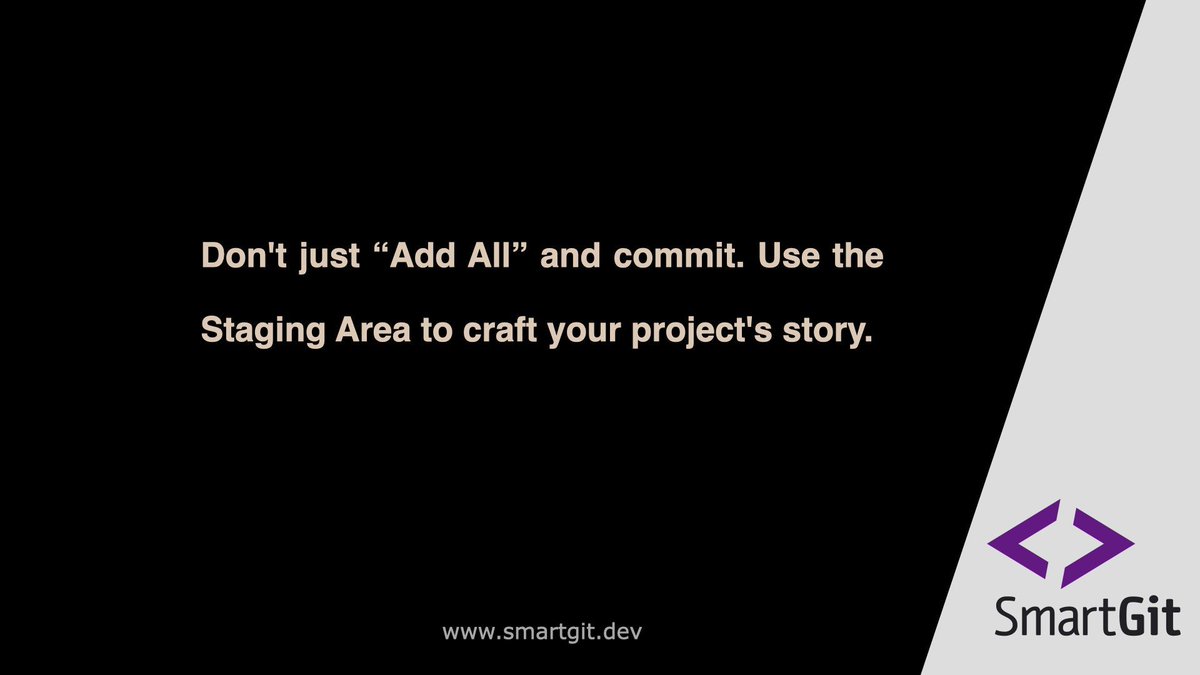 Don't just “Add All” and commit. Use the Staging Area to craft your project's story.

www.smartgit.dev

SmartGit